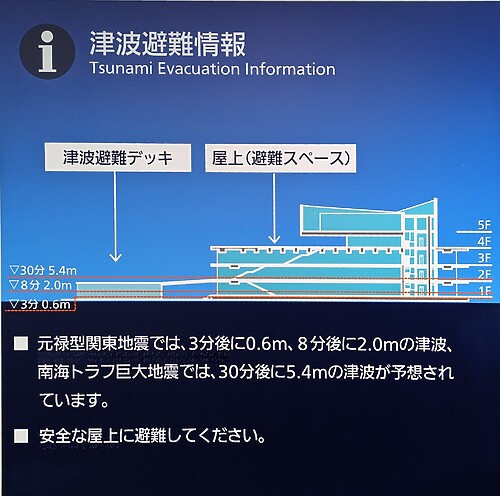 i

津波避難情報
Tsunami Evacuation Information

津波避難デッキ

屋上(避難スペース)

5F
4F
3F
2F
1F

▽30分 5.4m
▽8分 2.0m
▽3分 0.6m

■ 元禄型関東地震では、3分後に0.6m、8分後に2.0mの津波、南海トラフ巨大地震では、30分後に5.4mの津波が予想されています。

■ 安全な屋上に避難してください。